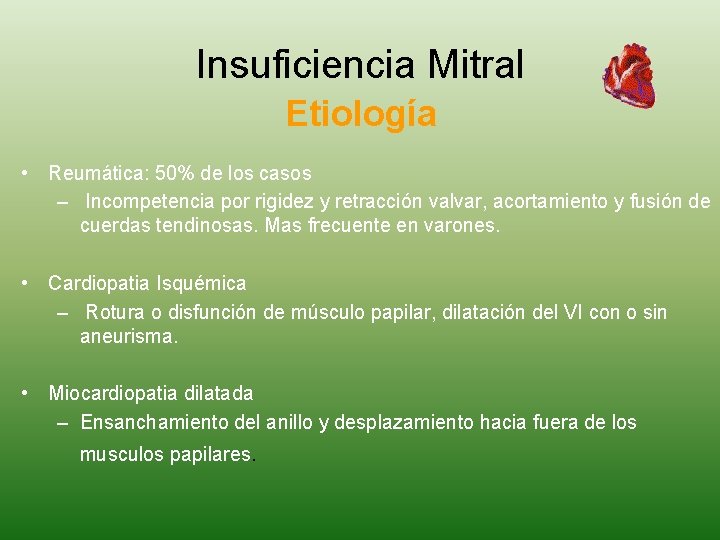 Insuficiencia Mitral
Etiología

• Reumática: 50% de los casos
– Incompetencia por rigidez y retracción valvar, acortamiento y fusión de cuerdas tendinosas. Mas frecuente en varones.

• Cardiopatia Isquémica
– Rotura o disfunción de músculo papilar, dilatación del VI con o sin aneurisma.

• Miocardiopatia dilatada
– Ensanchamiento del anillo y desplazamiento hacia fuera de los musculos papilares.